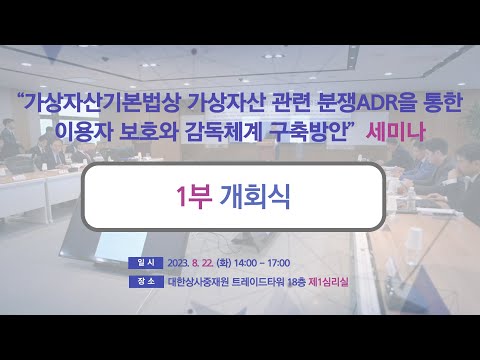 “가상자산기본법상 가상자산 관련 분쟁ADR을 통한 이용자 보호와 감독체계 구축방안” 세미나

1부 개회식

일 시 2023. 8. 22. (화) 14:00 ~ 17:00
장 소 대한상사중재원 트레이드타워 18층 제1심리실